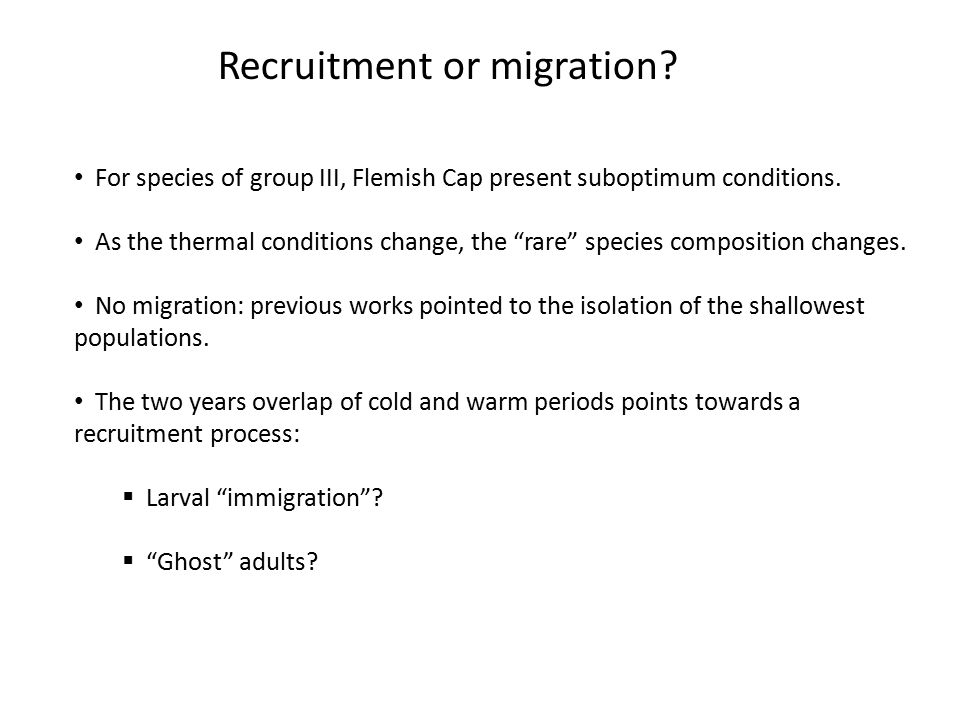 Recruitment or migration?

• For species of group III, Flemish Cap present suboptimum conditions.

• As the thermal conditions change, the “rare” species composition changes.

• No migration: previous works pointed to the isolation of the shallowest populations.

• The two years overlap of cold and warm periods points towards a recruitment process:

▪ Larval “immigration”?

▪ “Ghost” adults?